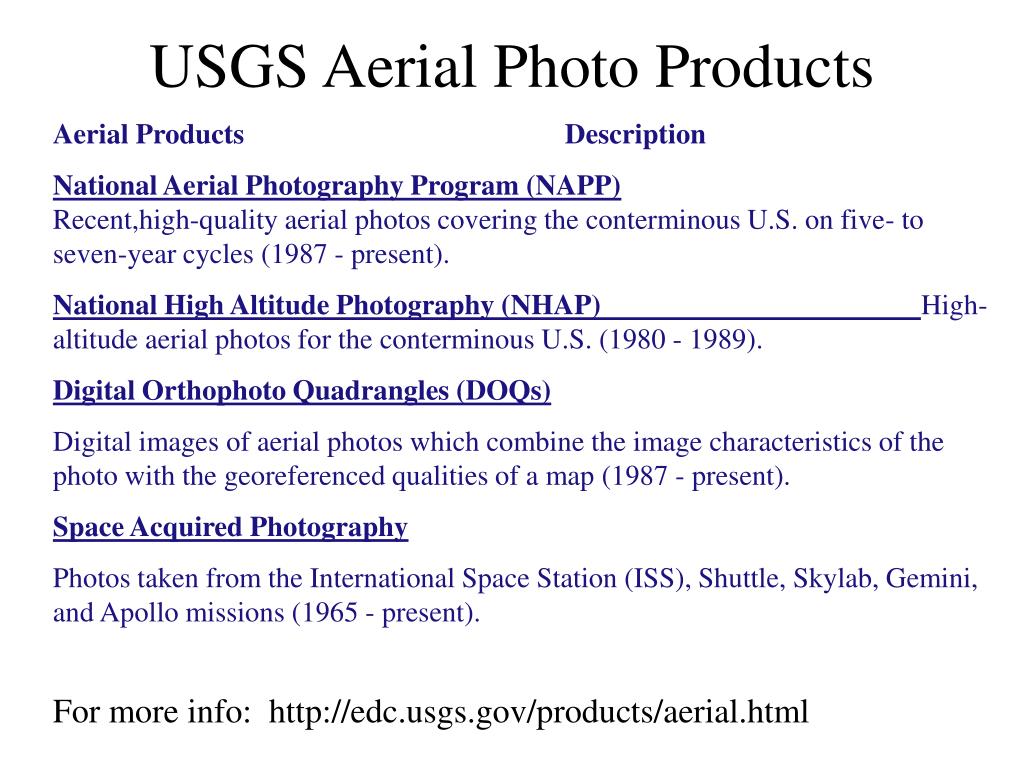 USGS Aerial Photo Products

Aerial Products Description

National Aerial Photography Program (NAPP)
Recent,high-quality aerial photos covering the conterminous U.S. on five- to seven-year cycles (1987 - present).

National High Altitude Photography (NHAP) High-altitude aerial photos for the conterminous U.S. (1980 - 1989).

Digital Orthophoto Quadrangles (DOQs)

Digital images of aerial photos which combine the image characteristics of the photo with the georeferenced qualities of a map (1987 - present).

Space Acquired Photography

Photos taken from the International Space Station (ISS), Shuttle, Skylab, Gemini, and Apollo missions (1965 - present).

For more info: http://edc.usgs.gov/products/aerial.html